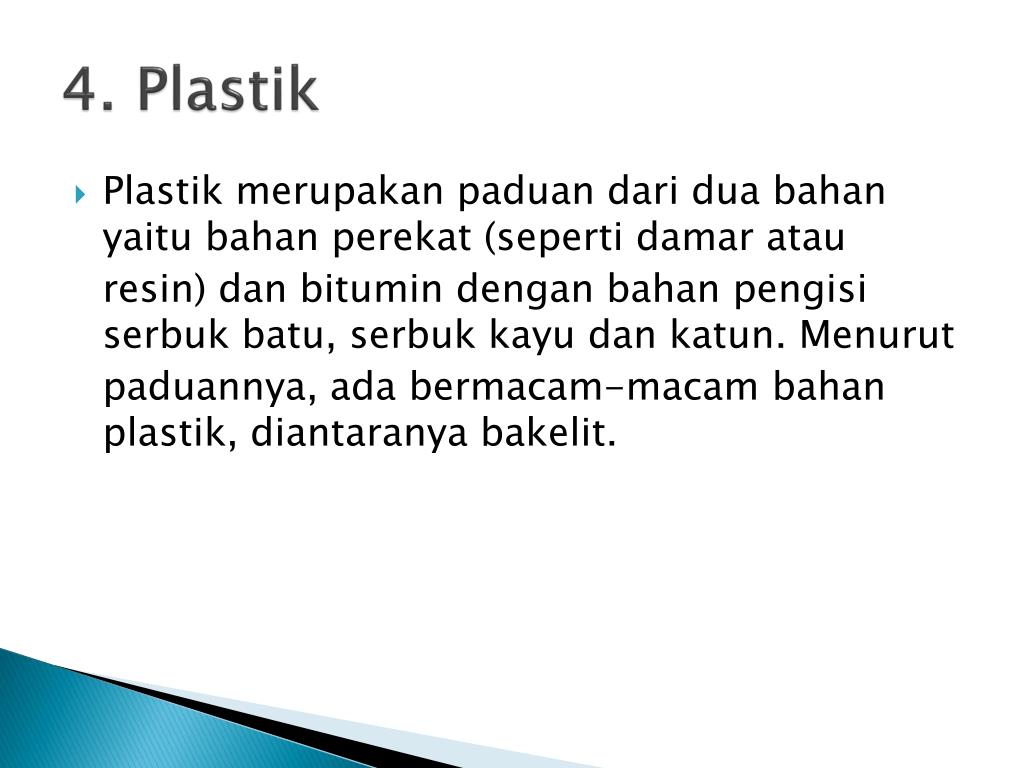 4. Plastik

Plastik merupakan paduan dari dua bahan yaitu bahan perekat (seperti damar atau resin) dan bitumin dengan bahan pengisi serbuk batu, serbuk kayu dan katun. Menurut paduannya, ada bermacam-macam bahan plastik, diantaranya bakelit.